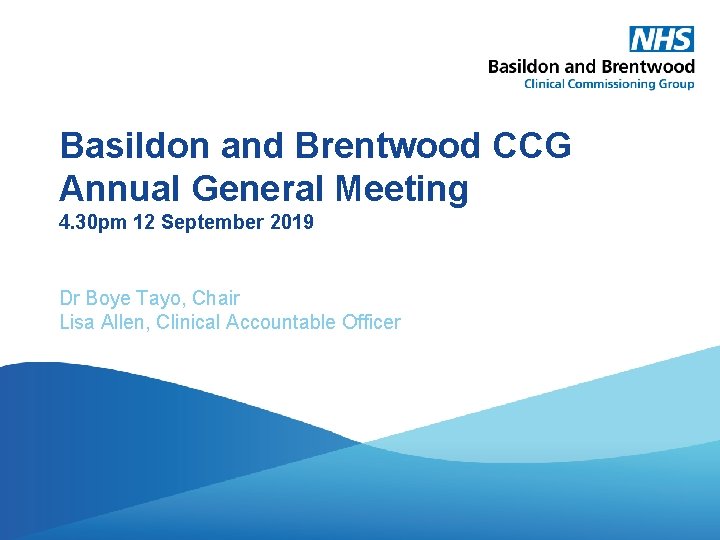 NHS
Basildon and Brentwood
Clinical Commissioning Group

Basildon and Brentwood CCG
Annual General Meeting
4.30pm 12 September 2019

Dr Boye Tayo, Chair
Lisa Allen, Clinical Accountable Officer